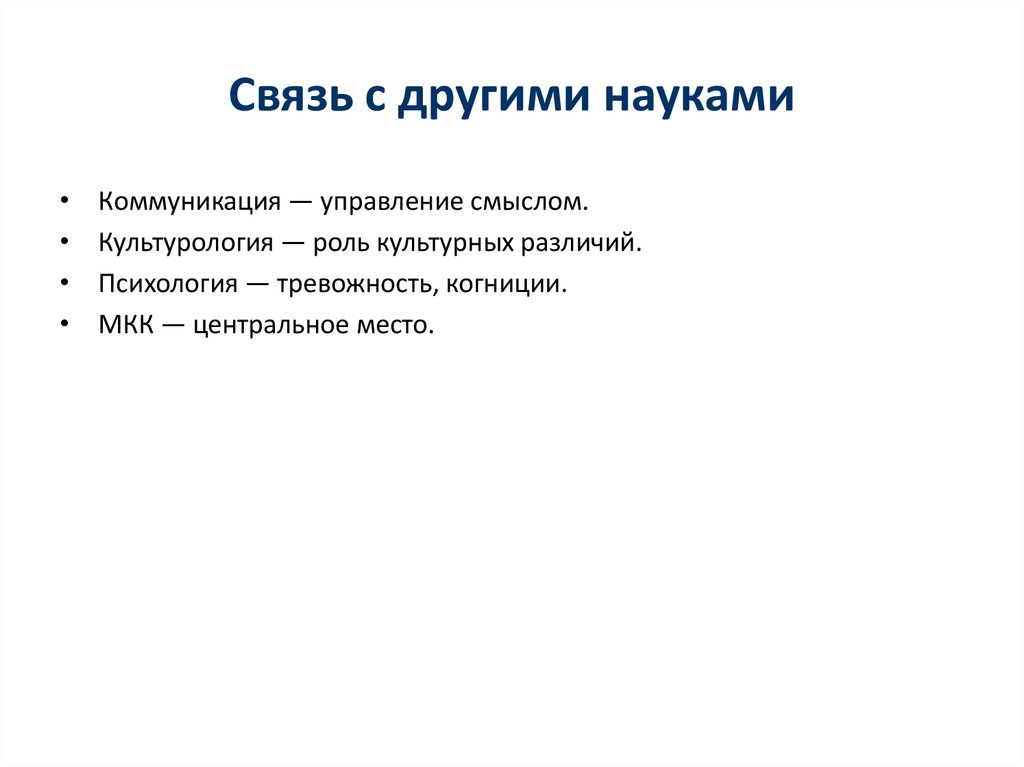 Связь с другими науками

• Коммуникация — управление смыслом.
• Культурология — роль культурных различий.
• Психология — тревожность, когниции.
• МКК — центральное место.